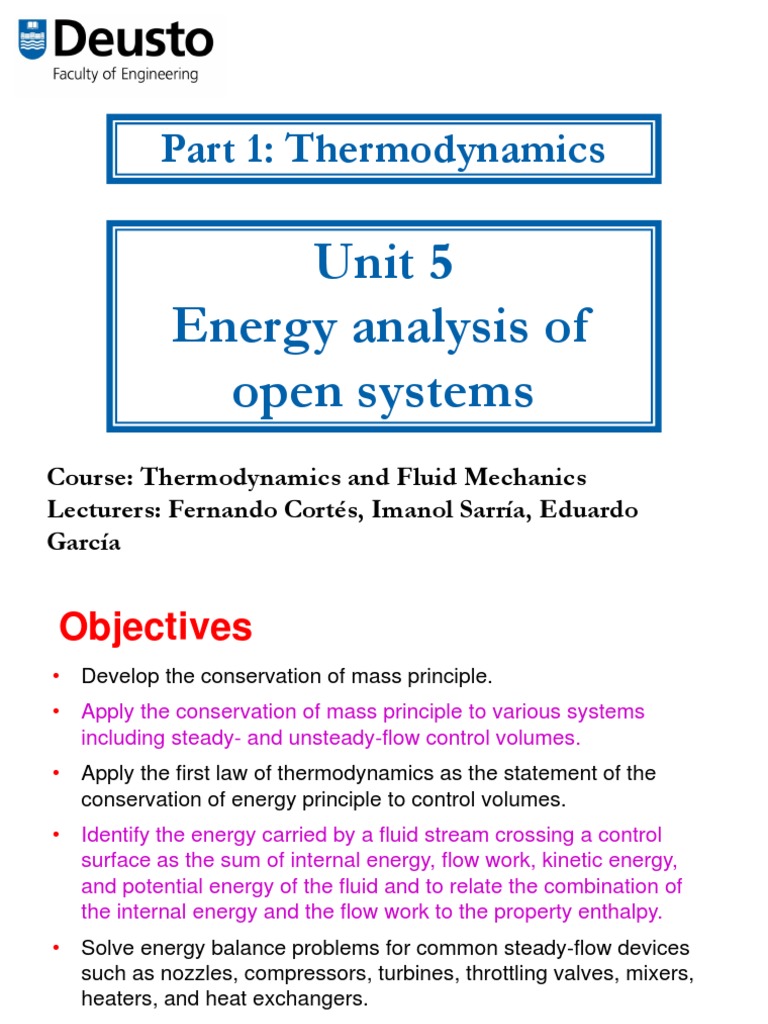 Deusto
Faculty of Engineering

Part 1: Thermodynamics

Unit 5
Energy analysis of open systems

Course: Thermodynamics and Fluid Mechanics
Lecturers: Fernando Cortés, Imanol Sarría, Eduardo García

Objectives

• Develop the conservation of mass principle.
• Apply the conservation of mass principle to various systems including steady- and unsteady-flow control volumes.
• Apply the first law of thermodynamics as the statement of the conservation of energy principle to control volumes.
• Identify the energy carried by a fluid stream crossing a control surface as the sum of internal energy, flow work, kinetic energy, and potential energy of the fluid and to relate the combination of the internal energy and the flow work to the property enthalpy.
• Solve energy balance problems for common steady-flow devices such as nozzles, compressors, turbines, throttling valves, mixers, heaters, and heat exchangers.